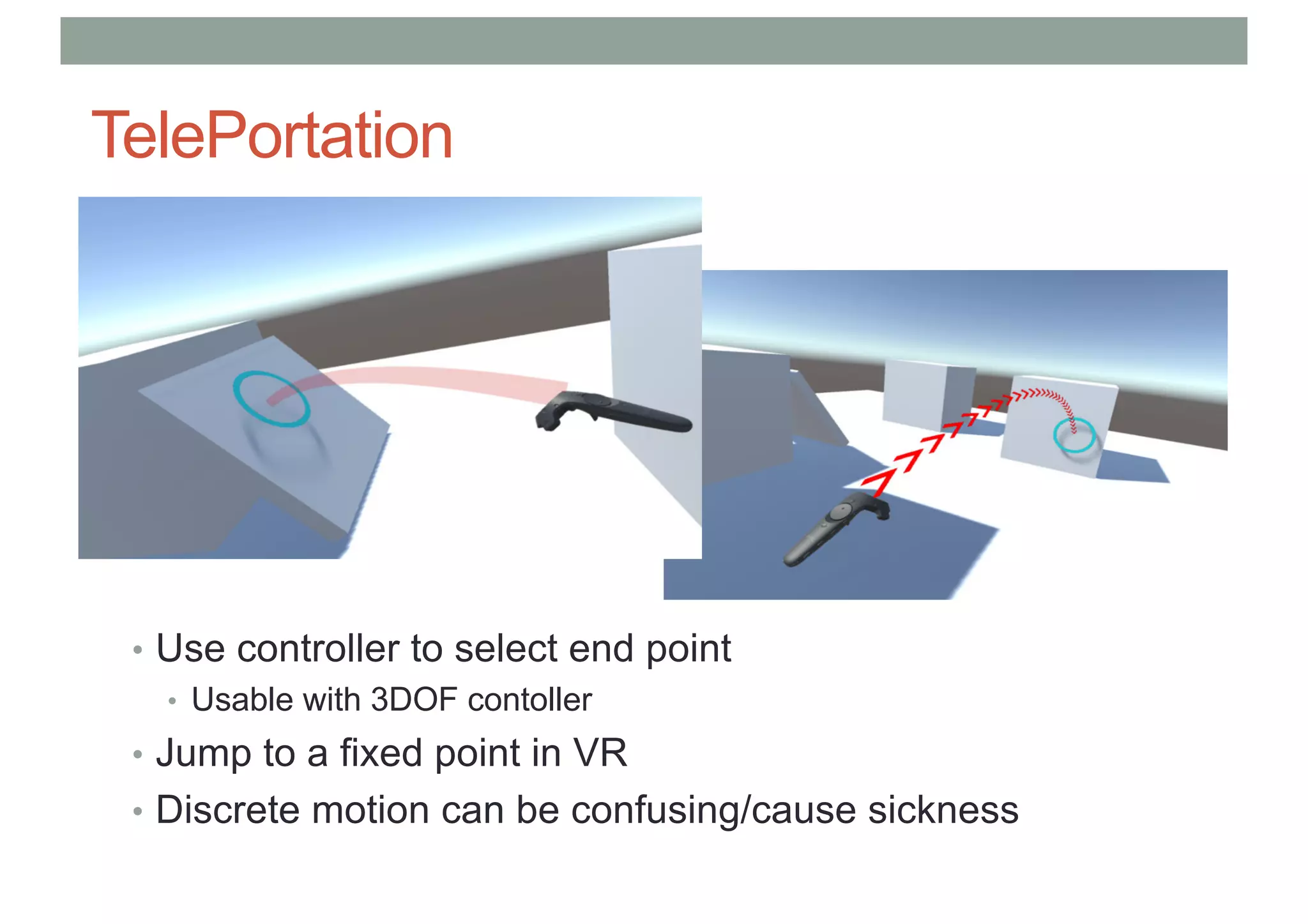 TelePortation

• Use controller to select end point
  • Usable with 3DOF contoller
• Jump to a fixed point in VR
• Discrete motion can be confusing/cause sickness